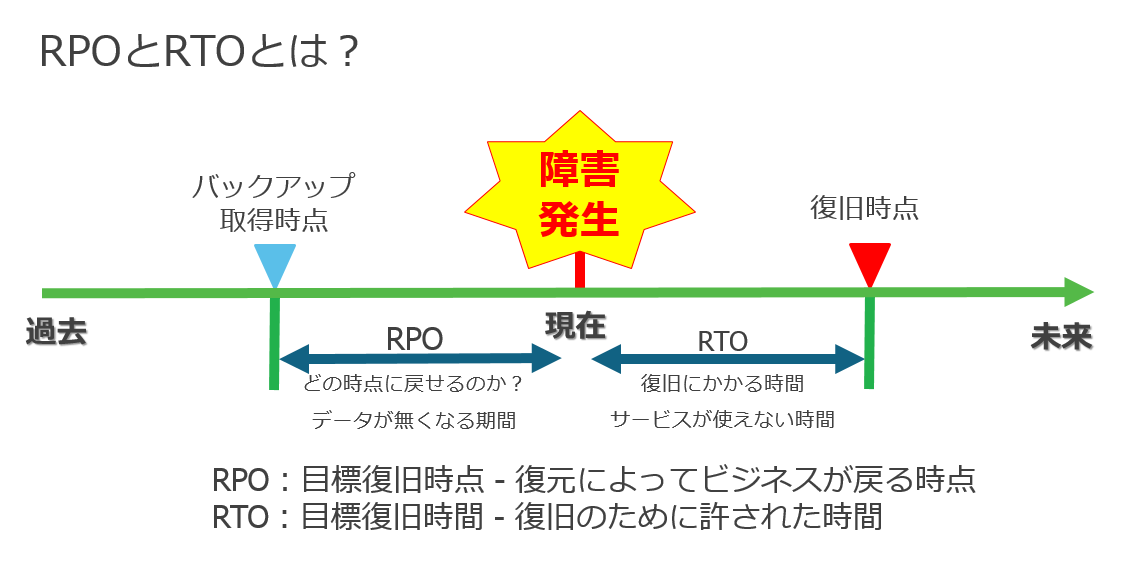 RPOとRTOとは？

バックアップ
取得時点

障害
発生

復旧時点

過去

現在

未来

RPO

どの時点に戻せるのか？

データが無くなる期間

RTO

復旧にかかる時間

サービスが使えない時間

RPO：目標復旧時点 - 復元によってビジネスが戻る時点
RTO：目標復旧時間 - 復旧のために許された時間